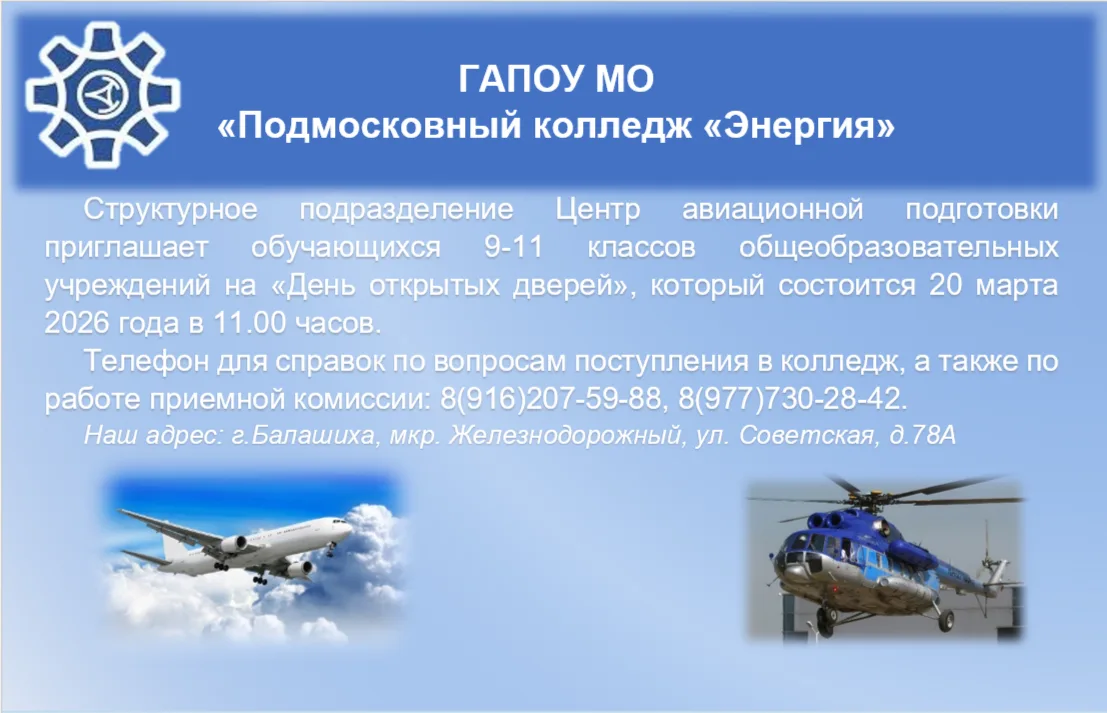 ГАПОУ МО
«Подмосковный колледж «Энергия»

Структурное подразделение Центр авиационной подготовки приглашает обучающихся 9-11 классов общеобразовательных учреждений на «День открытых дверей», который состоится 20 марта 2026 года в 11.00 часов.

Телефон для справок по вопросам поступления в колледж, а также по работе приемной комиссии: 8(916)207-59-88, 8(977)730-28-42.

Наш адрес: г.Балашиха, мкр. Железнодорожный, ул. Советская, д.78А